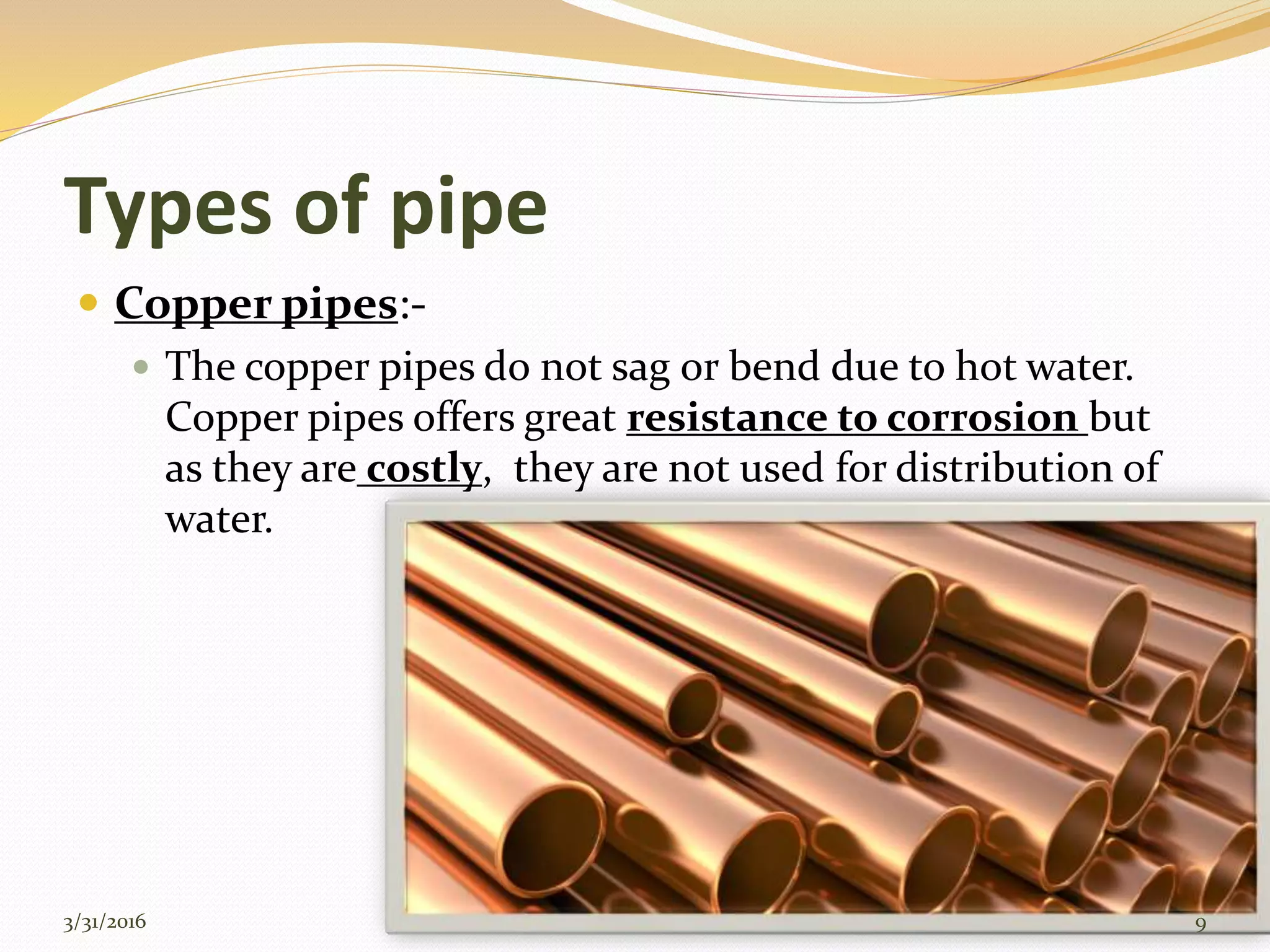 Types of pipe

Copper pipes:-

The copper pipes do not sag or bend due to hot water. Copper pipes offers great resistance to corrosion but as they are costly, they are not used for distribution of water.

3/31/2016

9